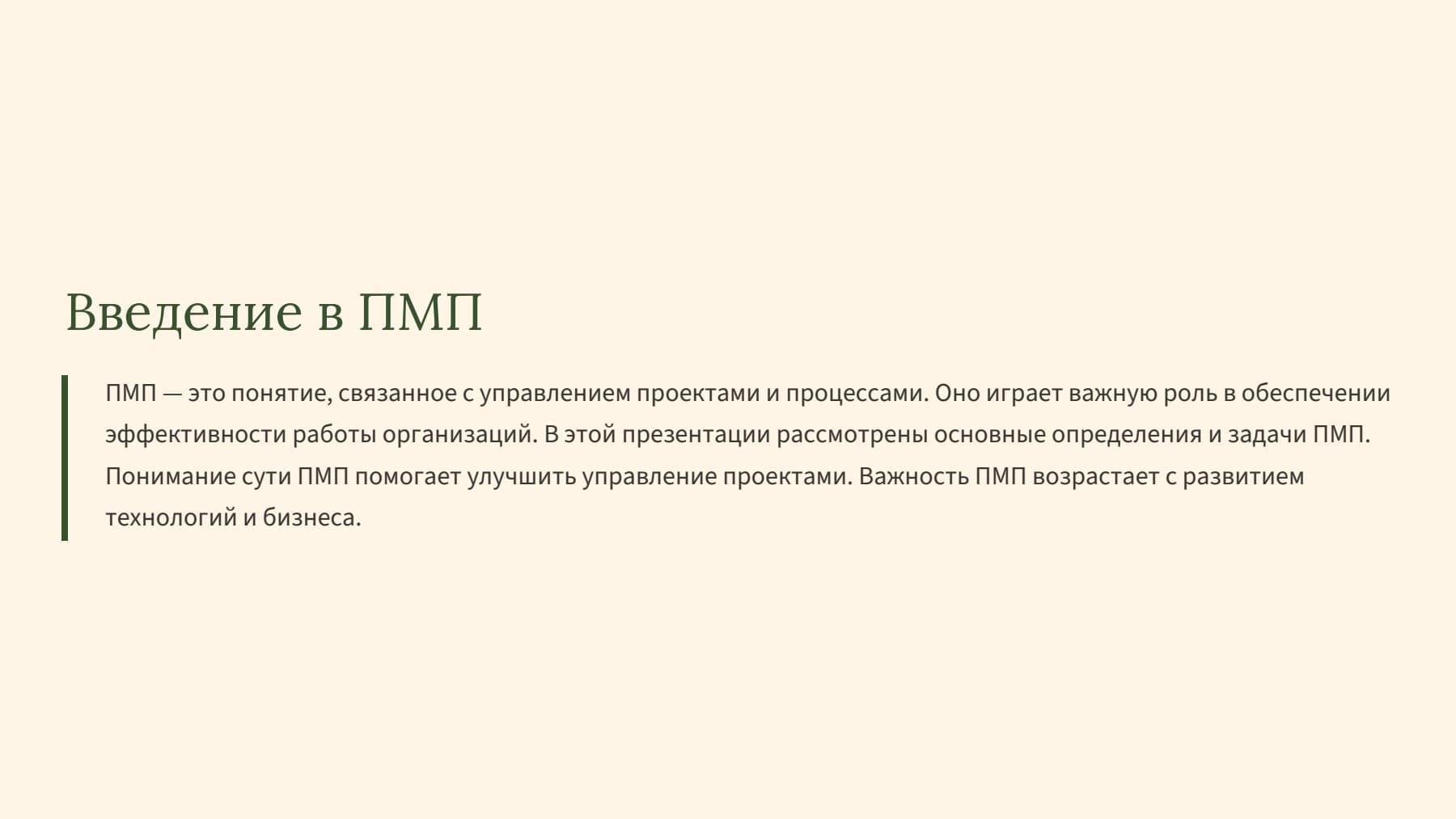 Введение в ПМП

ПМП — это понятие, связанное с управлением проектами и процессами. Оно играет важную роль в обеспечении эффективности работы организаций. В этой презентации рассмотрены основные определения и задачи ПМП. Понимание сути ПМП помогает улучшить управление проектами. Важность ПМП возрастает с развитием технологий и бизнеса.